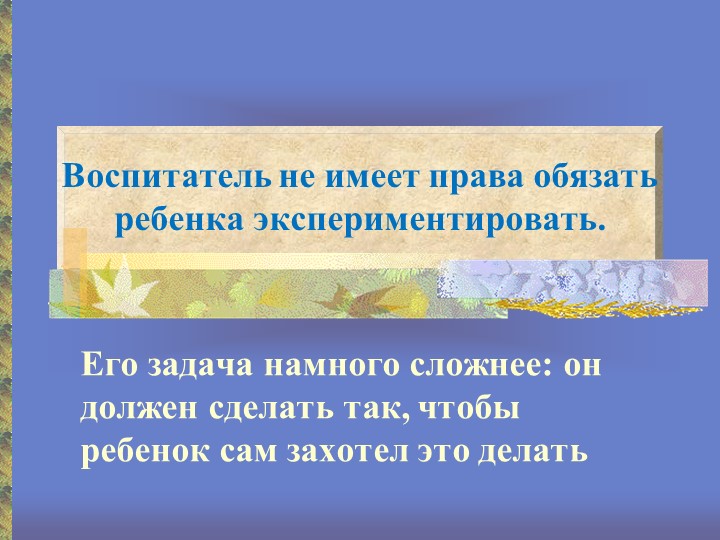 Воспитатель не имеет права обязать ребенка экспериментировать.

Его задача намного сложнее: он должен сделать так, чтобы ребенок сам захотел это делать